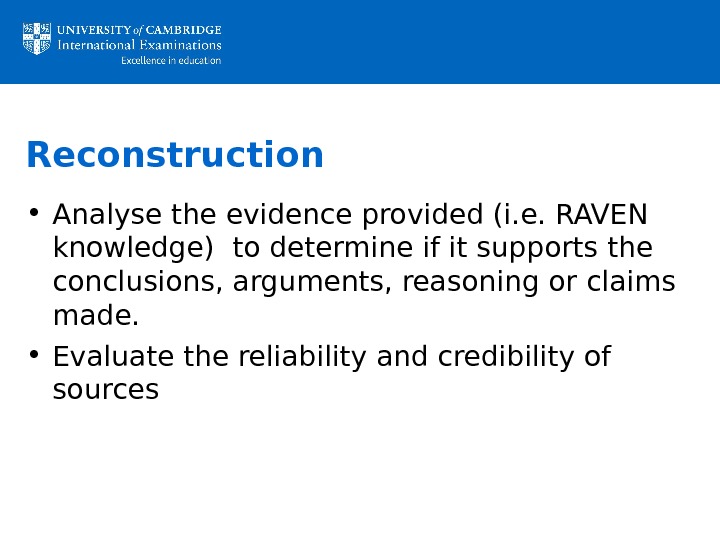 UNIVERSITY of CAMBRIDGE
International Examinations
Excellence in education

Reconstruction

• Analyse the evidence provided (i.e. RAVEN knowledge) to determine if it supports the conclusions, arguments, reasoning or claims made.
• Evaluate the reliability and credibility of sources